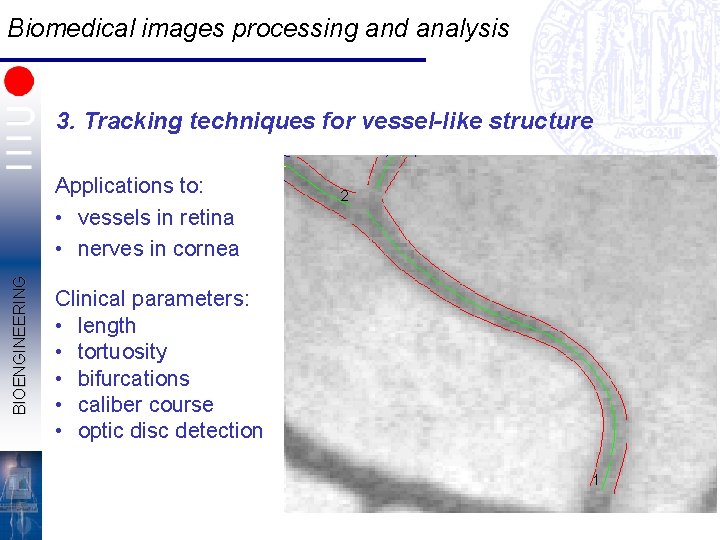 Biomedical images processing and analysis

BIOENGINEERING

3. Tracking techniques for vessel-like structure

Applications to:
• vessels in retina
• nerves in cornea

Clinical parameters:
• length
• tortuosity
• bifurcations
• caliber course
• optic disc detection

2

1